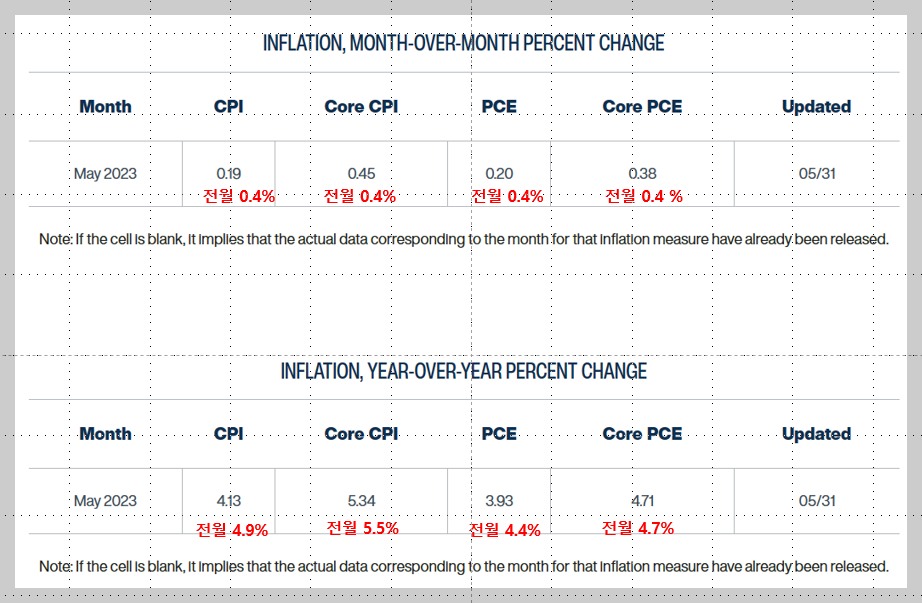 INFLATION, MONTH-OVER-MONTH PERCENT CHANGE

| Month | CPI | Core CPI | PCE | Core PCE | Updated |
|---|---|---|---|---|---|
| May 2023 | 0.19 전월 0.4% | 0.45 전월 0.4% | 0.20 전월 0.4% | 0.38 전월 0.4 % | 05/31 |

Note: If the cell is blank, it implies that the actual data corresponding to the month for that inflation measure have already been released.

INFLATION, YEAR-OVER-YEAR PERCENT CHANGE

| Month | CPI | Core CPI | PCE | Core PCE | Updated |
|---|---|---|---|---|---|
| May 2023 | 4.13 전월 4.9% | 5.34 전월 5.5% | 3.93 전월 4.4% | 4.71 전월 4.7% | 05/31 |

Note: If the cell is blank, it implies that the actual data corresponding to the month for that inflation measure have already been released.